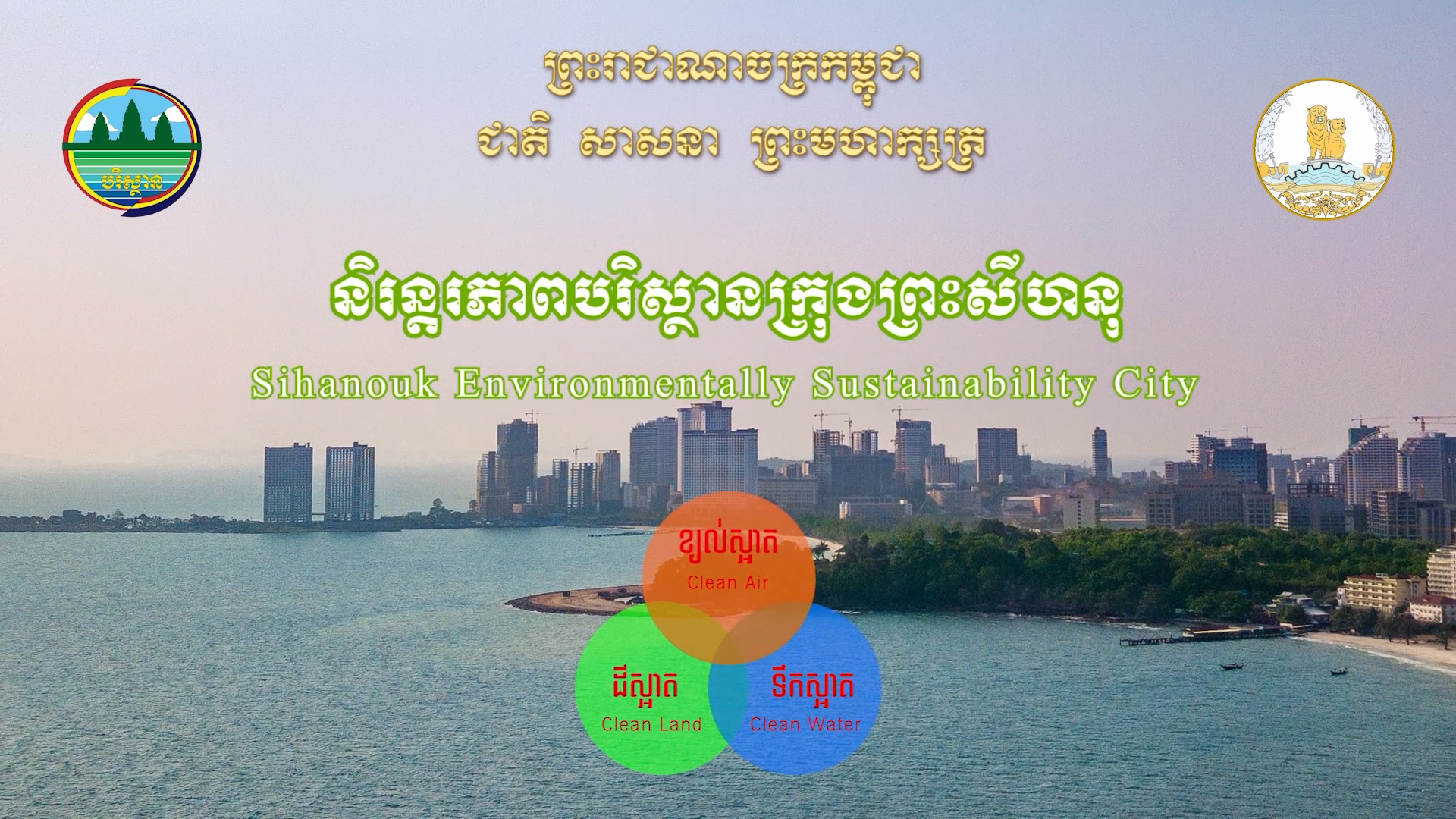 បរិស្ថាន

ព្រះរាជាណាចក្រកម្ពុជា
ជាតិ សាសនា ព្រះមហាក្សត្រ

និរន្តរភាពបរិស្ថានក្រុងព្រះសីហនុ
Sihanouk Environmentally Sustainability City

ខ្យល់ស្អាត
Clean Air

ដីស្អាត
Clean Land

ទឹកស្អាត
Clean Water